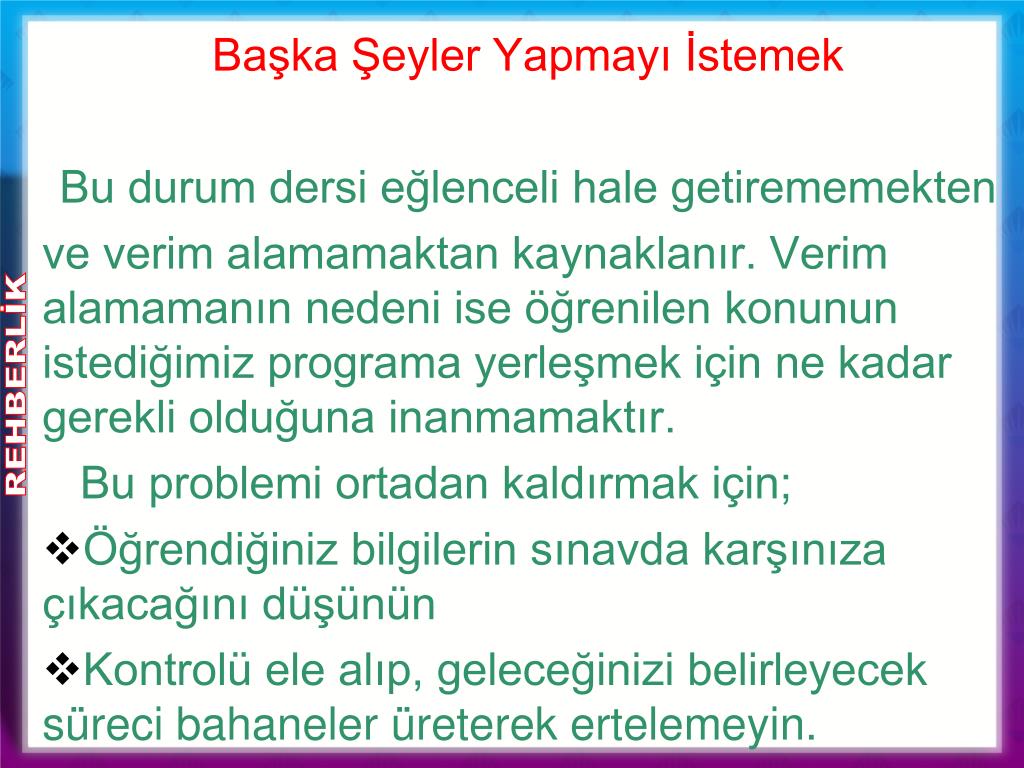 REHBERLİK

Başka Şeyler Yapmayı İstemek

Bu durum dersi eğlenceli hale getirememekten ve verim alamamaktan kaynaklanır. Verim alamamanın nedeni ise öğrenilen konunun istediğimiz programa yerleşmek için ne kadar gerekli olduğuna inanmamaktır.

Bu problemi ortadan kaldırmak için;

❖Öğrendiğiniz bilgilerin sınavda karşınıza çıkacağını düşünün

❖Kontrolü ele alıp, geleceğinizi belirleyecek süreci bahaneler üreterek ertelemeyin.